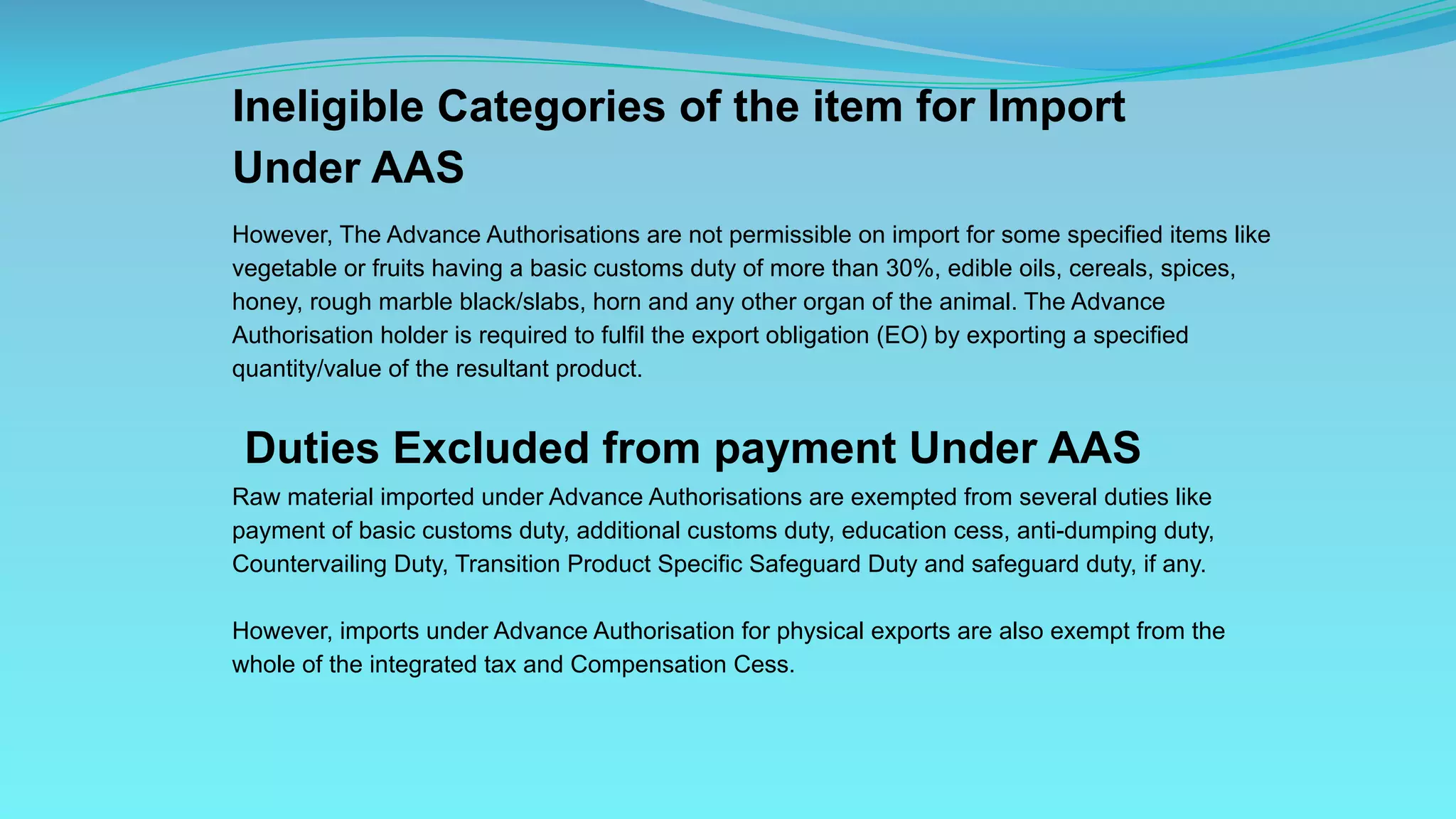 Ineligible Categories of the item for Import Under AAS

However, The Advance Authorisations are not permissible on import for some specified items like vegetable or fruits having a basic customs duty of more than 30%, edible oils, cereals, spices, honey, rough marble black/slabs, horn and any other organ of the animal. The Advance Authorisation holder is required to fulfil the export obligation (EO) by exporting a specified quantity/value of the resultant product.

Duties Excluded from payment Under AAS

Raw material imported under Advance Authorisations are exempted from several duties like payment of basic customs duty, additional customs duty, education cess, anti-dumping duty, Countervailing Duty, Transition Product Specific Safeguard Duty and safeguard duty, if any.

However, imports under Advance Authorisation for physical exports are also exempt from the whole of the integrated tax and Compensation Cess.